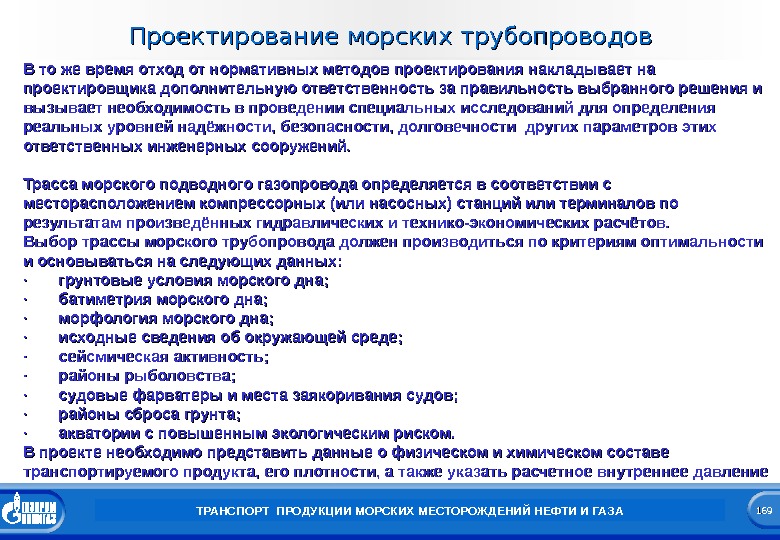 Проектирование морских трубопроводов

В то же время отход от нормативных методов проектирования накладывает на проектировщика дополнительную ответственность за правильность выбранного решения и вызывает необходимость в проведении специальных исследований для определения реальных уровней надёжности, безопасности, долговечности  других параметров этих ответственных инженерных сооружений.

Трасса морского подводного газопровода определяется в соответствии с месторасположением компрессорных (или насосных) станций или терминалов по результатам произведённых гидравлических и технико-экономических расчётов.
Выбор трассы морского трубопровода должен производиться по критериям оптимальности и основываться на следующих данных:
· грунтовые условия морского дна;
· батиметрия морского дна;
· морфология морского дна;
· исходные сведения об окружающей среде;
· сейсмическая активность;
· районы рыболовства;
· судовые фарватеры и места заякоривания судов;
· районы сброса грунта;
· акватории с повышенным экологическим риском.
В проекте необходимо представить данные о физическом и химическом составе транспортируемого продукта, его плотности, а также указать расчетное внутреннее давление

ГАЗПРОМ

ТРАНСПОРТ ПРОДУКЦИИ МОРСКИХ МЕСТОРОЖДЕНИЙ НЕФТИ И ГАЗА

169